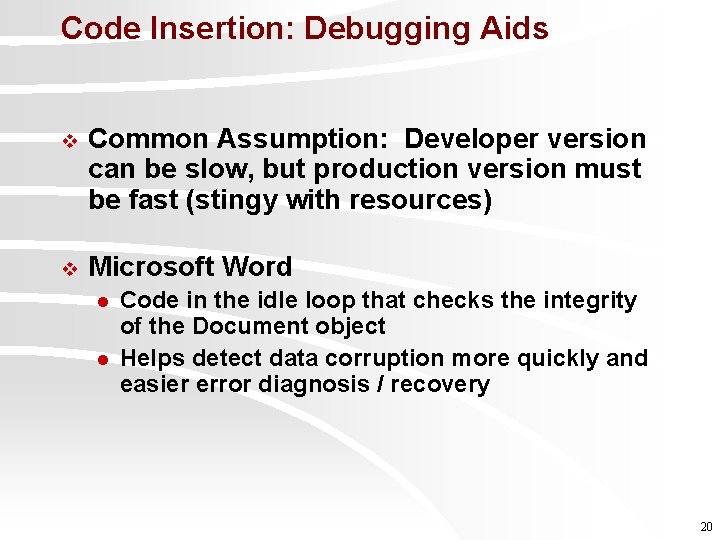 Code Insertion: Debugging Aids

❖ Common Assumption: Developer version can be slow, but production version must be fast (stingy with resources)

❖ Microsoft Word
● Code in the idle loop that checks the integrity of the Document object
● Helps detect data corruption more quickly and easier error diagnosis / recovery

20